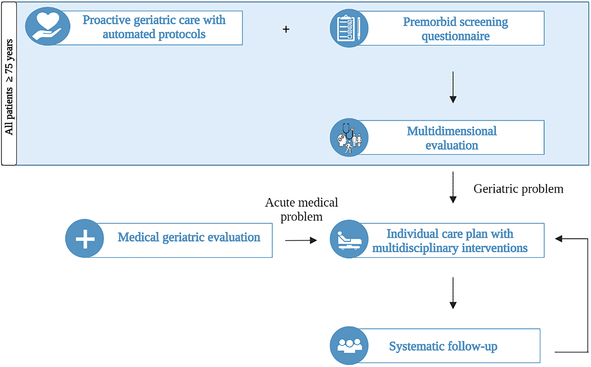 All patients ≥ 75 years

Proactive geriatric care with automated protocols

+

Premorbid screening questionnaire

Multidimensional evaluation

Geriatric problem

Acute medical problem

Medical geriatric evaluation

Individual care plan with multidisciplinary interventions

Systematic follow-up